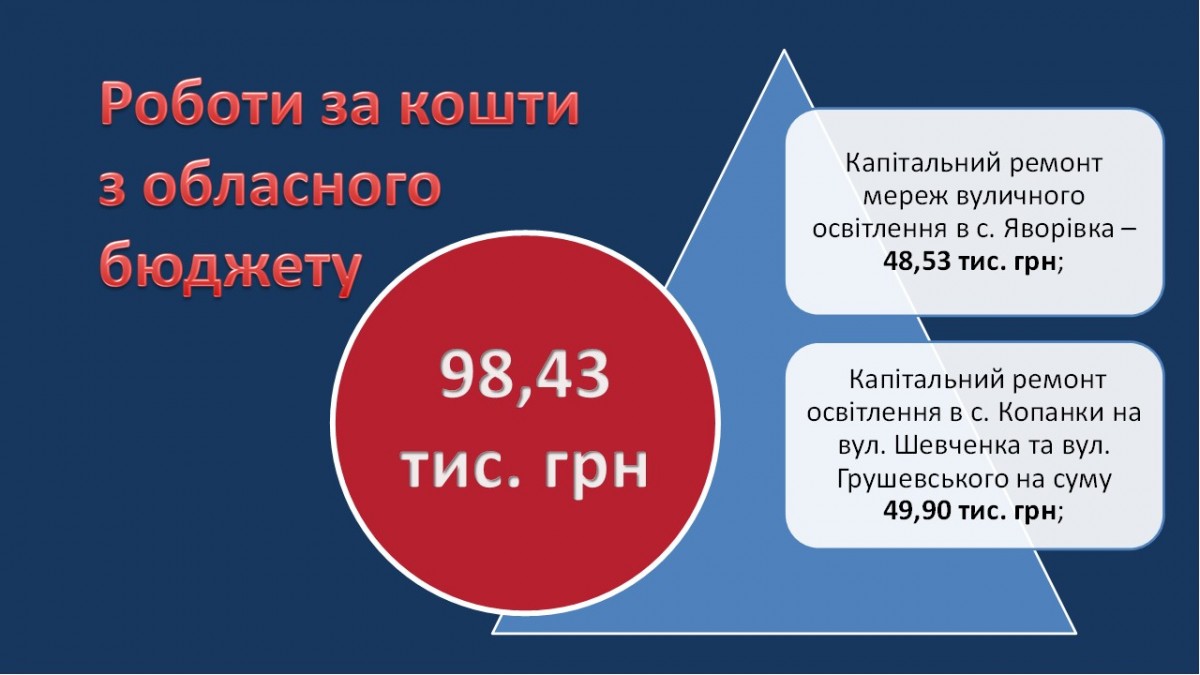 Роботи за кошти з обласного бюджету

98,43 тис. грн

Капітальний ремонт мереж вуличного освітлення в с. Яворівка – 48,53 тис. грн;

Капітальний ремонт освітлення в с. Копанки на вул. Шевченка та вул. Грушевського на суму 49,90 тис. грн;